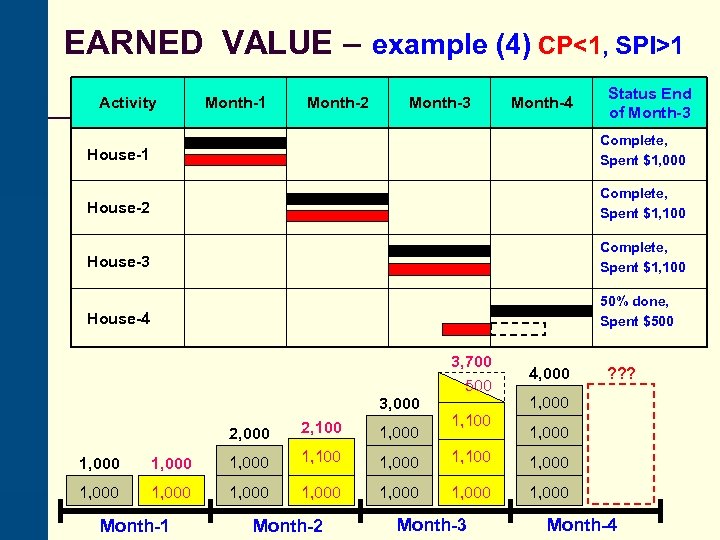 EARNED VALUE – example (4) CP<1, SPI>1

| Activity | Month-1 | Month-2 | Month-3 | Month-4 | Status End of Month-3 |
|---|---|---|---|---|---|
| House-1 | | | | | Complete, Spent $1,000 |
| House-2 | | | | | Complete, Spent $1,100 |
| House-3 | | | | | Complete, Spent $1,100 |
| House-4 | | | | | 50% done, Spent $500 |

1,000
1,000
1,000
1,000

2,000
1,000
1,000
2,100
1,100
1,000

3,000
1,000
1,000
1,000
3,700
500
1,100
1,100
1,000

4,000
1,000
1,000
1,000
1,000
???

Month-1
Month-2
Month-3
Month-4